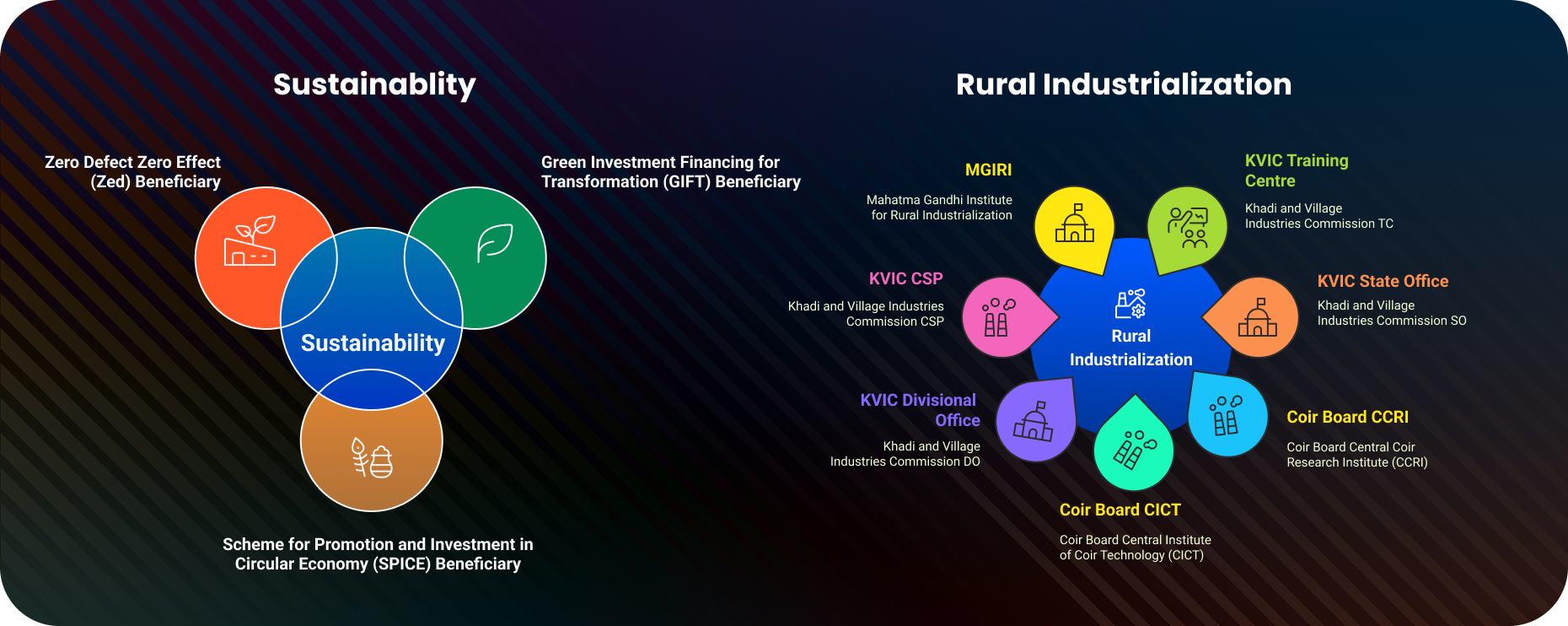 Sustainablity

Zero Defect Zero Effect (Zed) Beneficiary

Green Investment Financing for Transformation (GIFT) Beneficiary

Sustainability

Scheme for Promotion and Investment in Circular Economy (SPICE) Beneficiary

Rural Industrialization

MGIRI

Mahatma Gandhi Institute for Rural Industrialization

KVIC Training Centre

Khadi and Village Industries Commission TC

KVIC CSP

Khadi and Village Industries Commission CSP

Rural Industrialization

KVIC State Office

Khadi and Village Industries Commission SO

KVIC Divisional Office

Khadi and Village Industries Commission DO

Coir Board CCRI

Coir Board Central Coir Research Institute (CCRI)

Coir Board CICT

Coir Board Central Institute of Coir Technology (CICT)